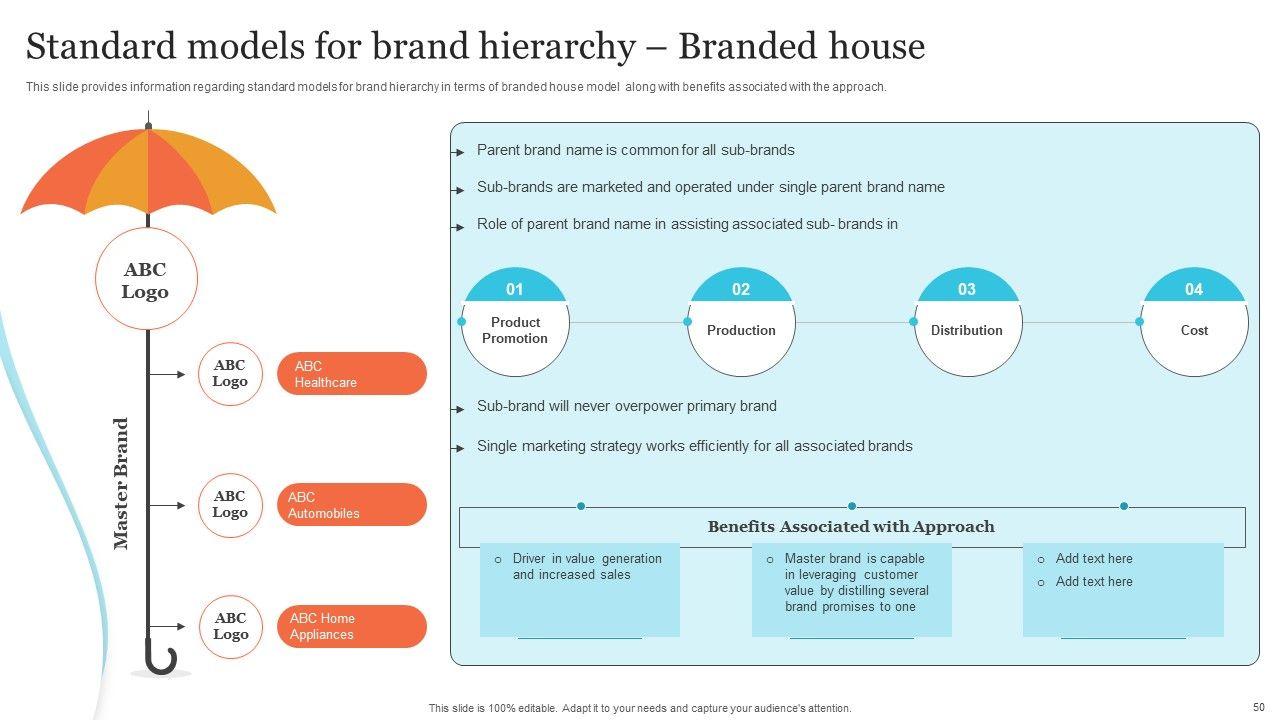 Standard models for brand hierarchy – Branded house

This slide provides information regarding standard models for brand hierarchy in terms of branded house model along with benefits associated with the approach.

ABC Logo

Master Brand

ABC Logo

ABC Healthcare

ABC Logo

ABC Automobiles

ABC Logo

ABC Home Appliances

Parent brand name is common for all sub-brands

Sub-brands are marketed and operated under single parent brand name

Role of parent brand name in assisting associated sub- brands in

01
Product Promotion

02
Production

03
Distribution

04
Cost

Sub-brand will never overpower primary brand

Single marketing strategy works efficiently for all associated brands

Benefits Associated with Approach

Driver in value generation and increased sales

Master brand is capable in leveraging customer value by distilling several brand promises to one

Add text here
Add text here

This slide is 100% editable. Adapt it to your needs and capture your audience's attention.

50